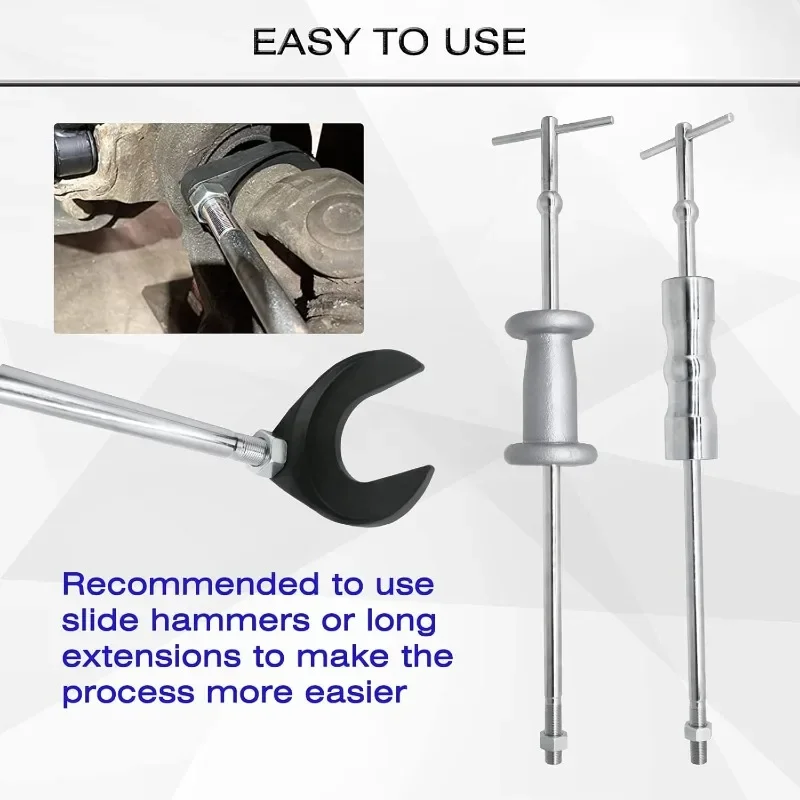 EASY TO USE

Recommended to use slide hammers or long extensions to make the process more easier